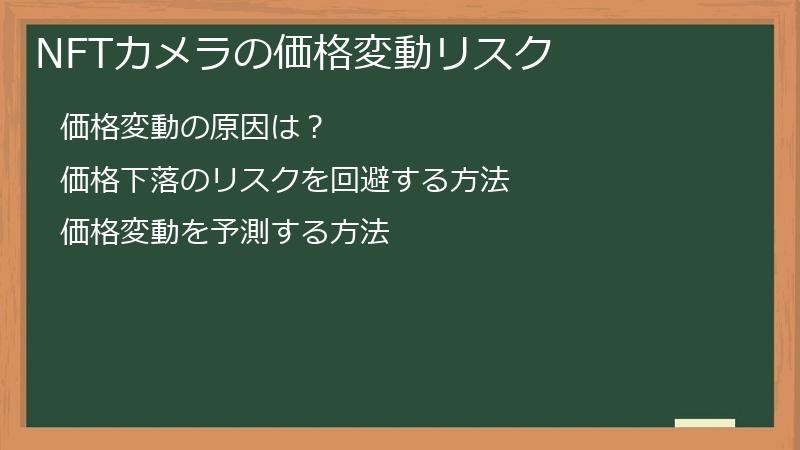 NFTカメラの価格変動リスク

価格変動の原因は？

価格下落のリスクを回避する方法

価格変動を予測する方法